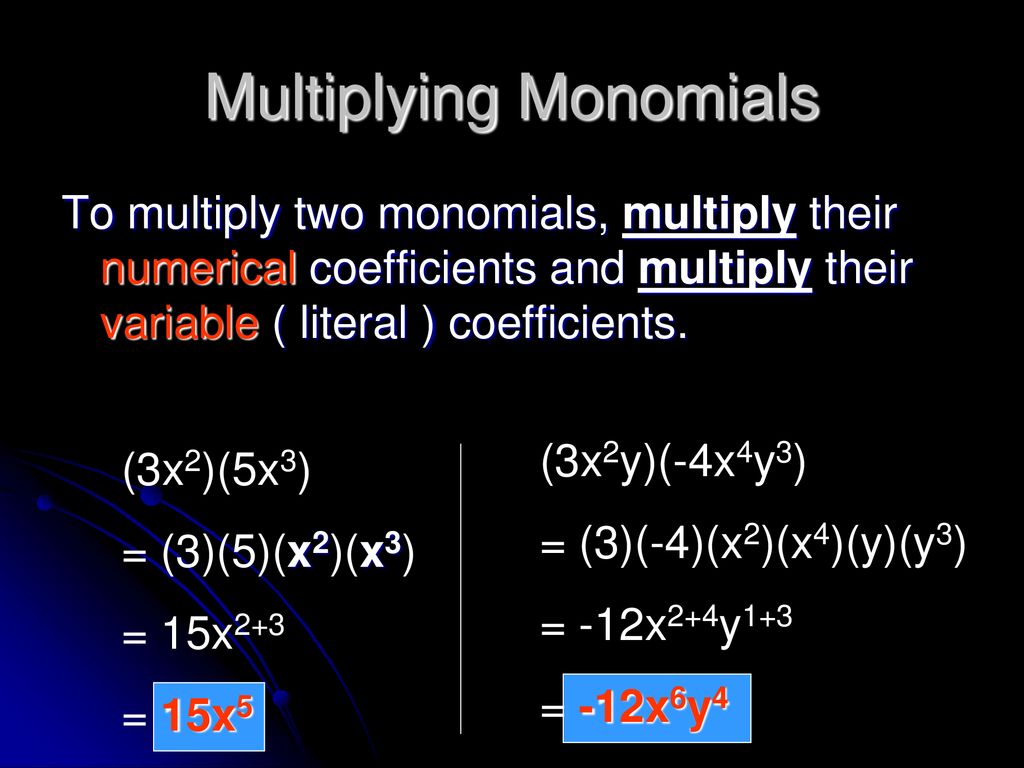 Multiplying Monomials

To multiply two monomials, multiply their numerical coefficients and multiply their variable ( literal ) coefficients.

$(3x^2)(5x^3)$

$= (3)(5)(x^2)(x^3)$

$= 15x^{2+3}$

$= 15x^5$

$(3x^2y)(-4x^4y^3)$

$= (3)(-4)(x^2)(x^4)(y)(y^3)$

$= -12x^{2+4}y^{1+3}$

$= -12x^6y^4$